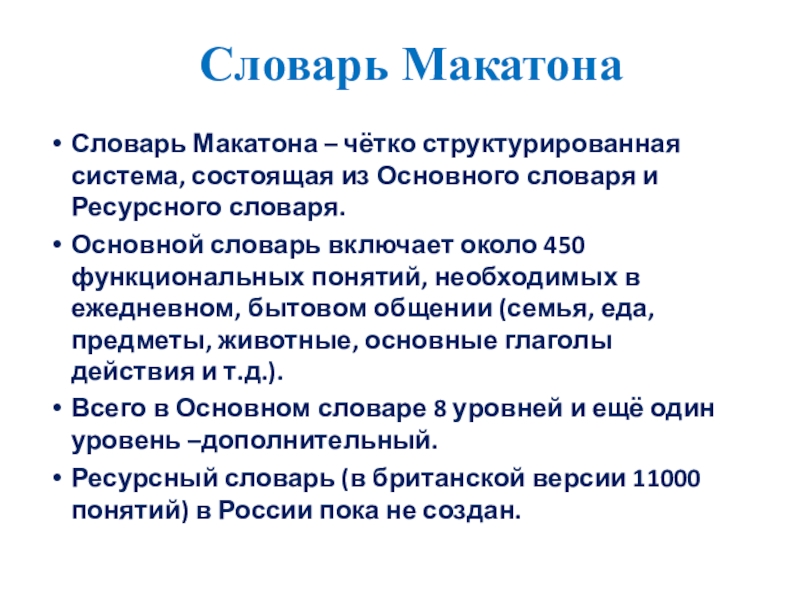 Словарь Макатона

• Словарь Макатона – чётко структурированная система, состоящая из Основного словаря и Ресурсного словаря.
• Основной словарь включает около 450 функциональных понятий, необходимых в ежедневном, бытовом общении (семья, еда, предметы, животные, основные глаголы действия и т.д.).
• Всего в Основном словаре 8 уровней и ещё один уровень –дополнительный.
• Ресурсный словарь (в британской версии 11000 понятий) в России пока не создан.